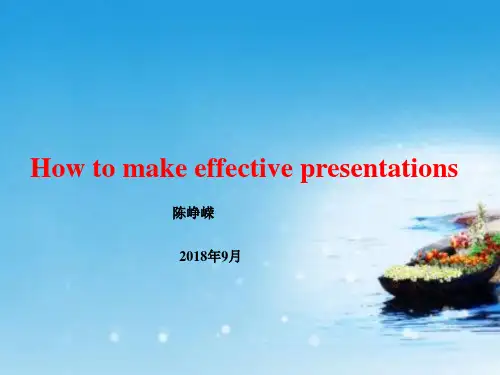 How to make effective presentations

陈峥嵘

2018年9月